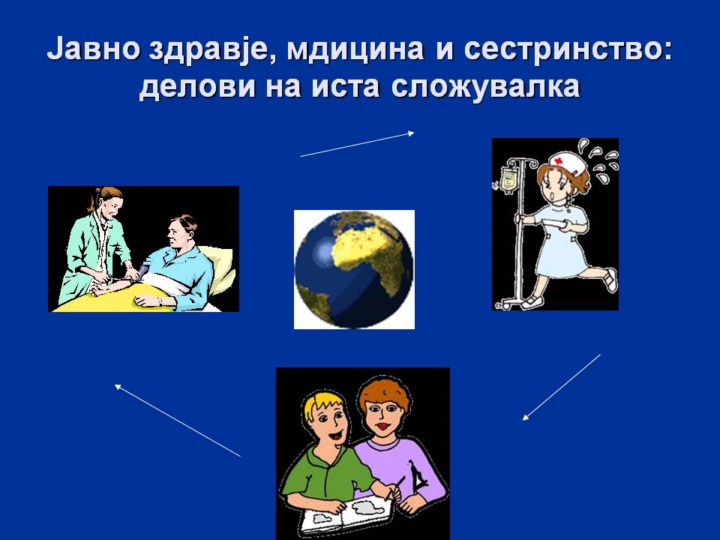 Јавно здравје, мдицина и сестринство: делови на иста сложувалка